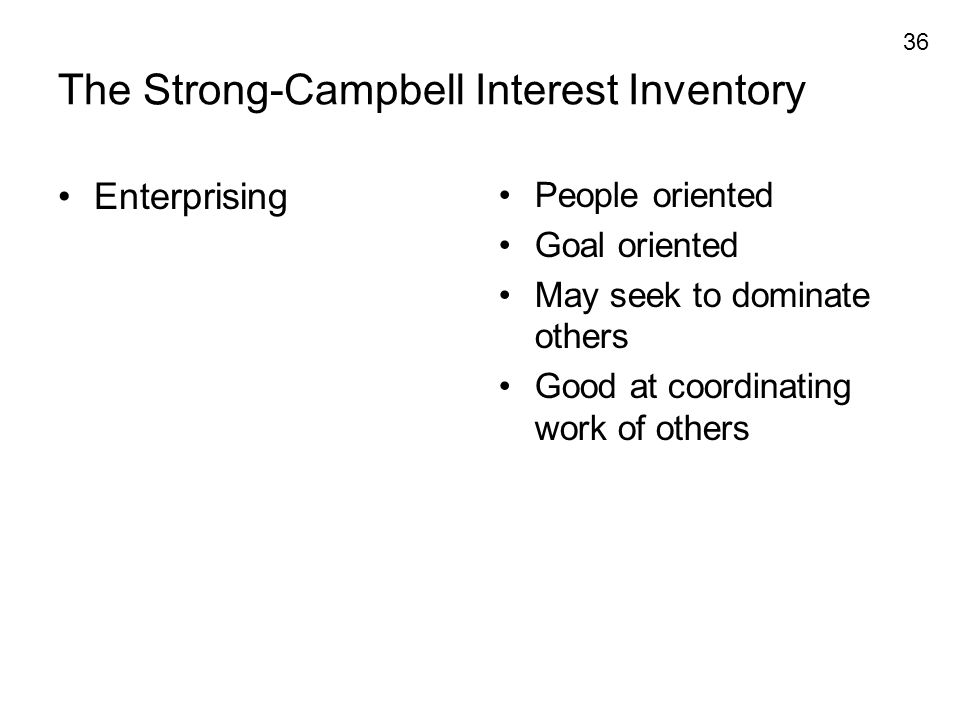 36

The Strong-Campbell Interest Inventory

• Enterprising

• People oriented
• Goal oriented
• May seek to dominate others
• Good at coordinating work of others